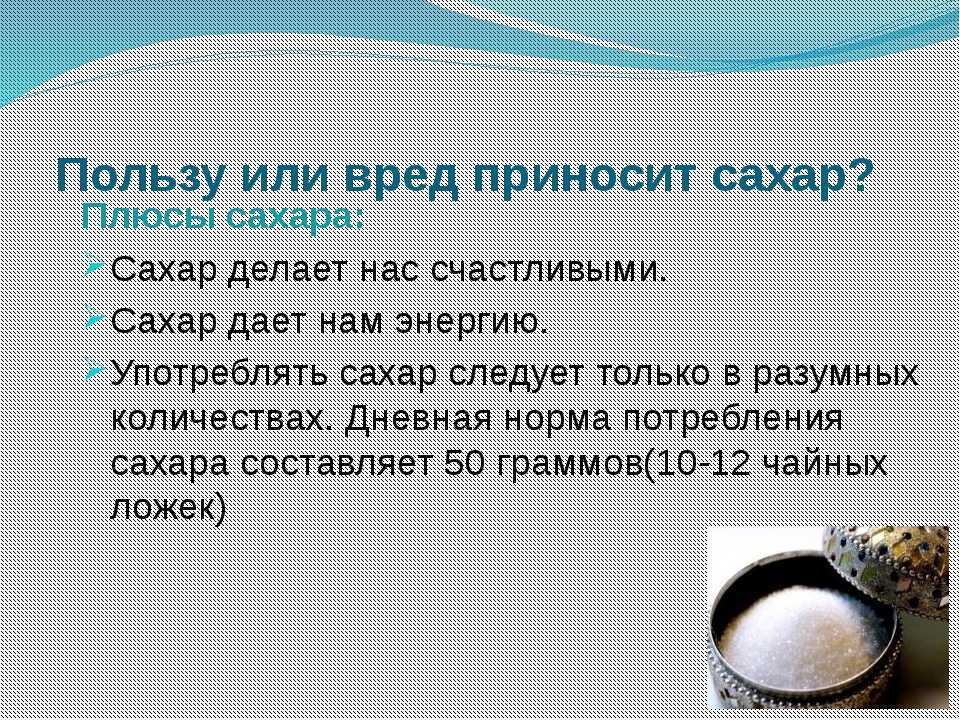 Пользу или вред приносит сахар?

Плюсы сахара:

Сахар делает нас счастливыми.

Сахар дает нам энергию.

Употреблять сахар следует только в разумных количествах. Дневная норма потребления сахара составляет 50 граммов(10-12 чайных ложек)